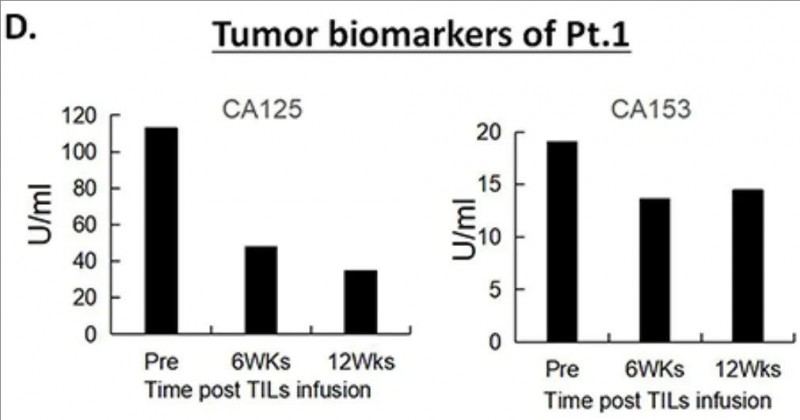 D.

Tumor biomarkers of Pt.1

CA125

U/ml

120
100
80
60
40
20
0

Pre 6WKs 12Wks
Time post TILs infusion

CA153

U/ml

20
15
10
5
0

Pre 6WKs 12Wks
Time post TILs infusion